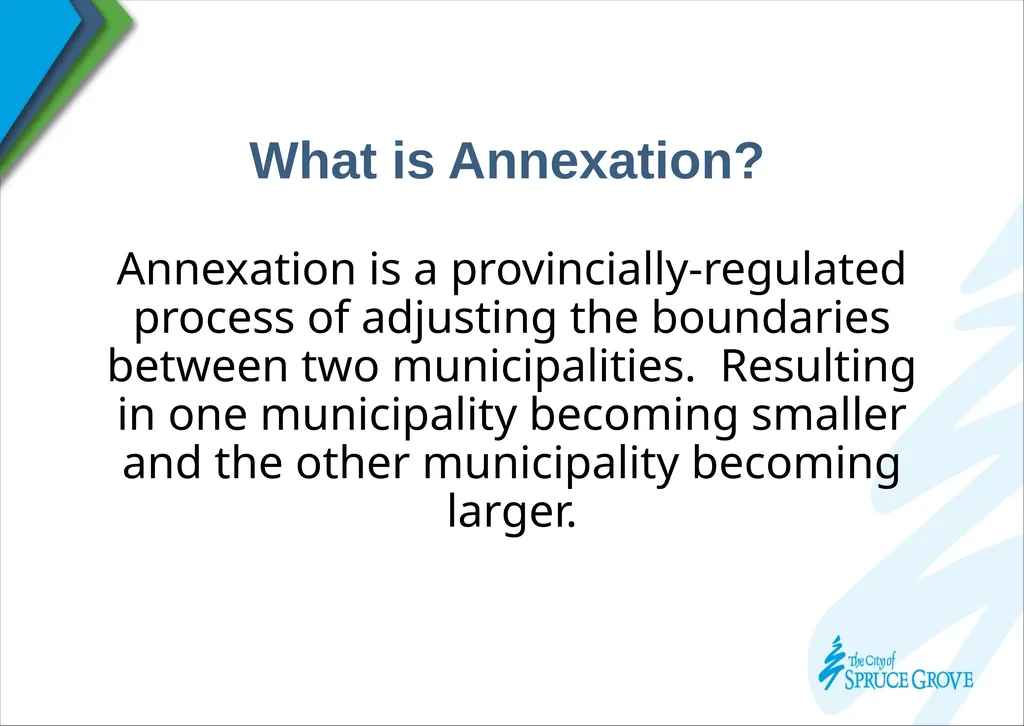 What is Annexation?

Annexation is a provincially-regulated process of adjusting the boundaries between two municipalities. Resulting in one municipality becoming smaller and the other municipality becoming larger.

The City of
SPRUCE GROVE